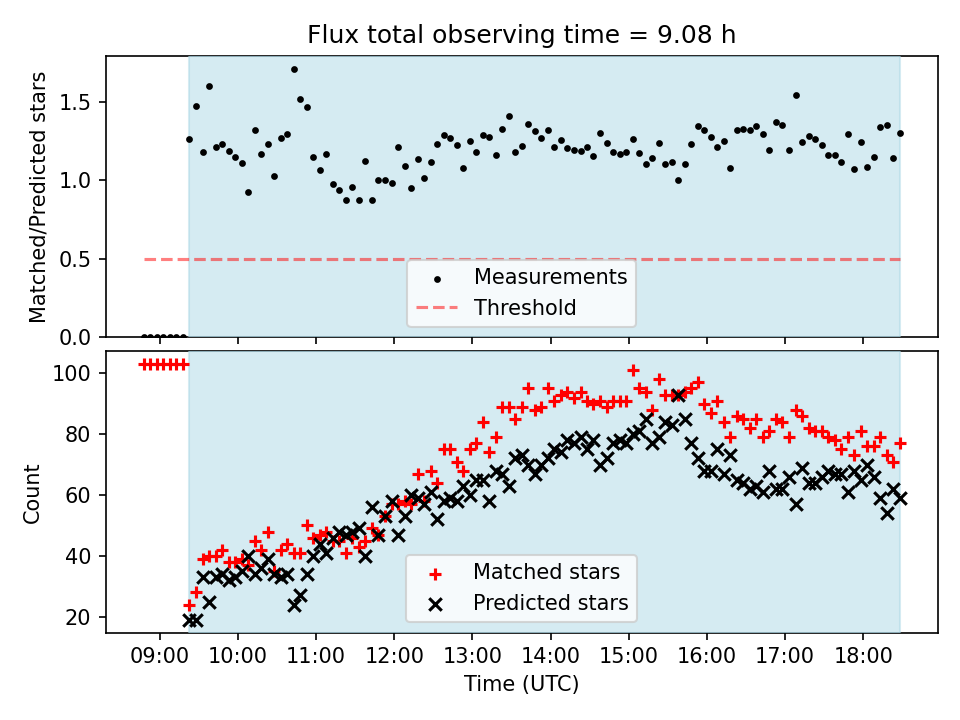 Flux total observing time = 9.08 h

Matched/Predicted stars

1.5
1.0
0.5
0.0

Measurements
Threshold

Count

100
80
60
40
20

Matched stars
Predicted stars

09:00 10:00 11:00 12:00 13:00 14:00 15:00 16:00 17:00 18:00

Time (UTC)